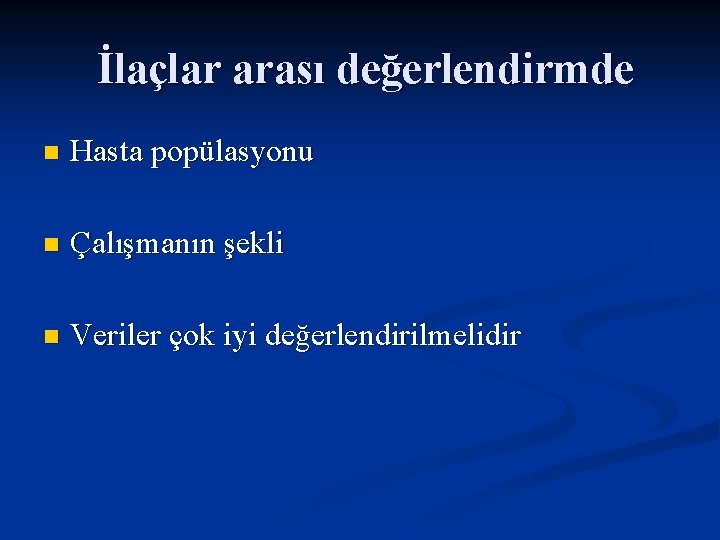 İlaçlar arası değerlendirmde

Hasta popülasyonu

Çalışmanın şekli

Veriler çok iyi değerlendirilmelidir